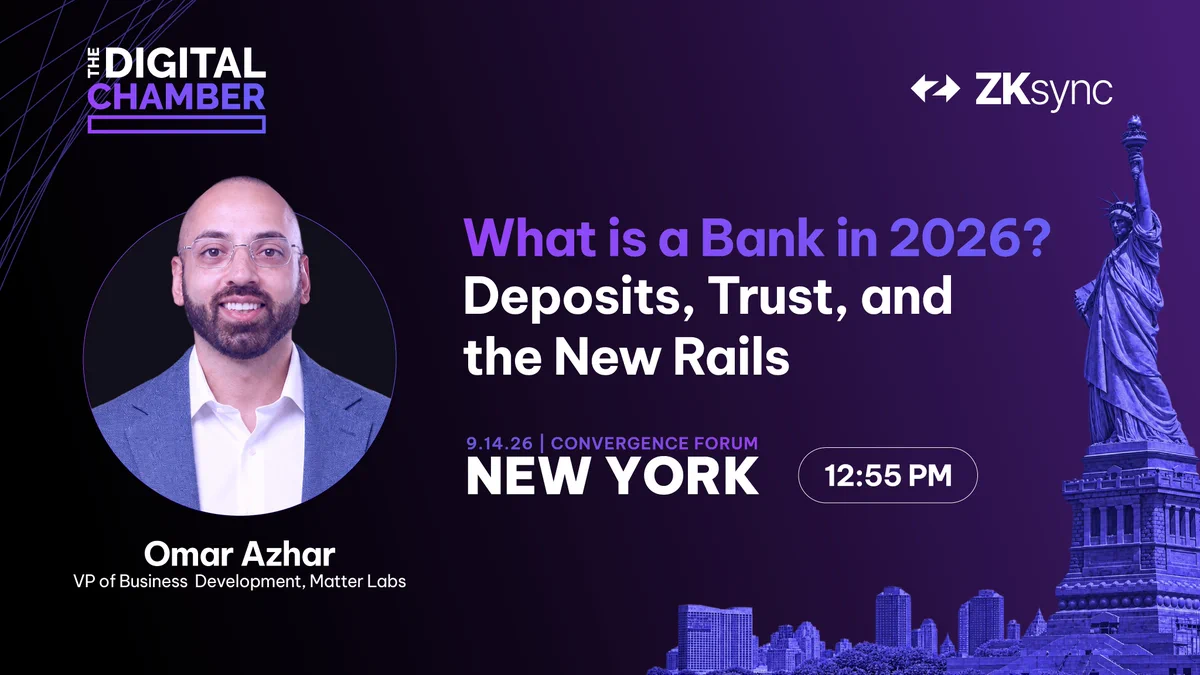 THE DIGITAL CHAMBER

ZKsync

What is a Bank in 2026? Deposits, Trust, and the New Rails

9.14.26 | CONVERGENCE FORUM
NEW YORK

12:55 PM

Omar Azhar
VP of Business Development, Matter Labs